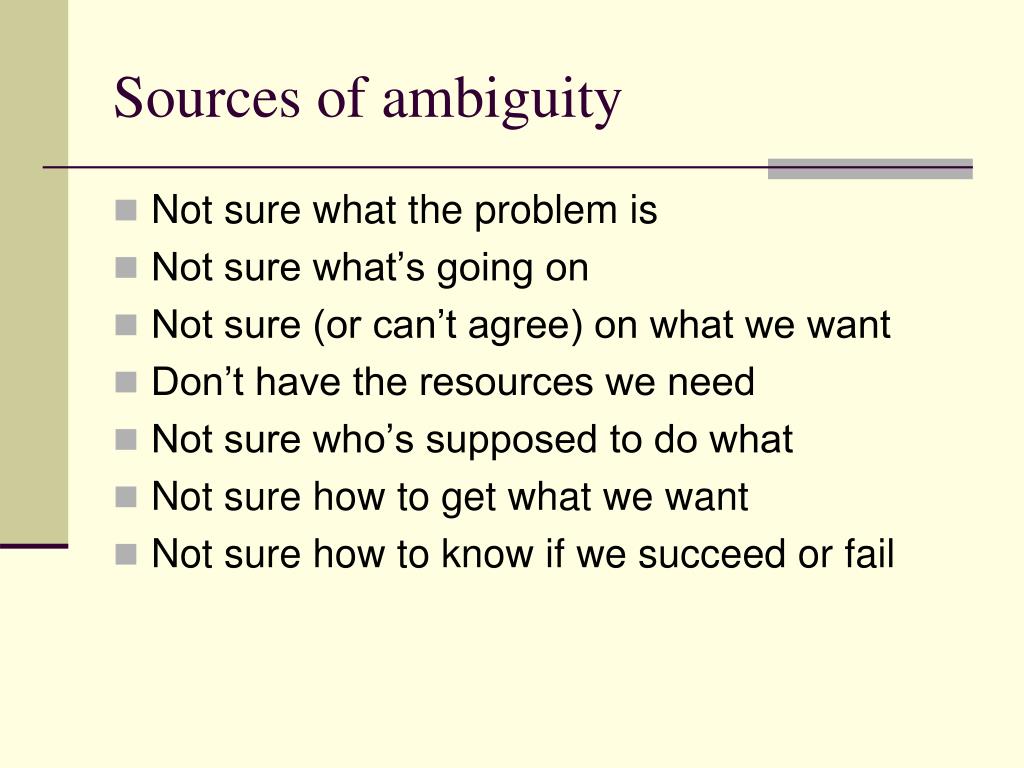 Sources of ambiguity

- Not sure what the problem is
- Not sure what’s going on
- Not sure (or can’t agree) on what we want
- Don’t have the resources we need
- Not sure who’s supposed to do what
- Not sure how to get what we want
- Not sure how to know if we succeed or fail